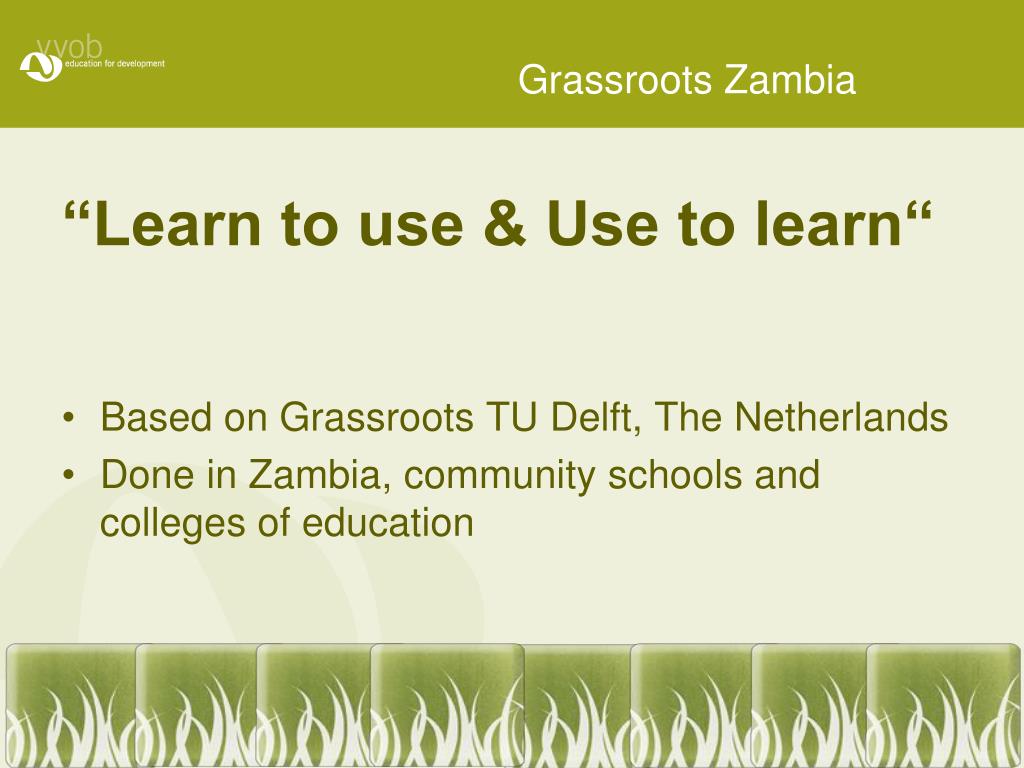 vvob
education for development

Grassroots Zambia

“Learn to use & Use to learn“

• Based on Grassroots TU Delft, The Netherlands
• Done in Zambia, community schools and colleges of education